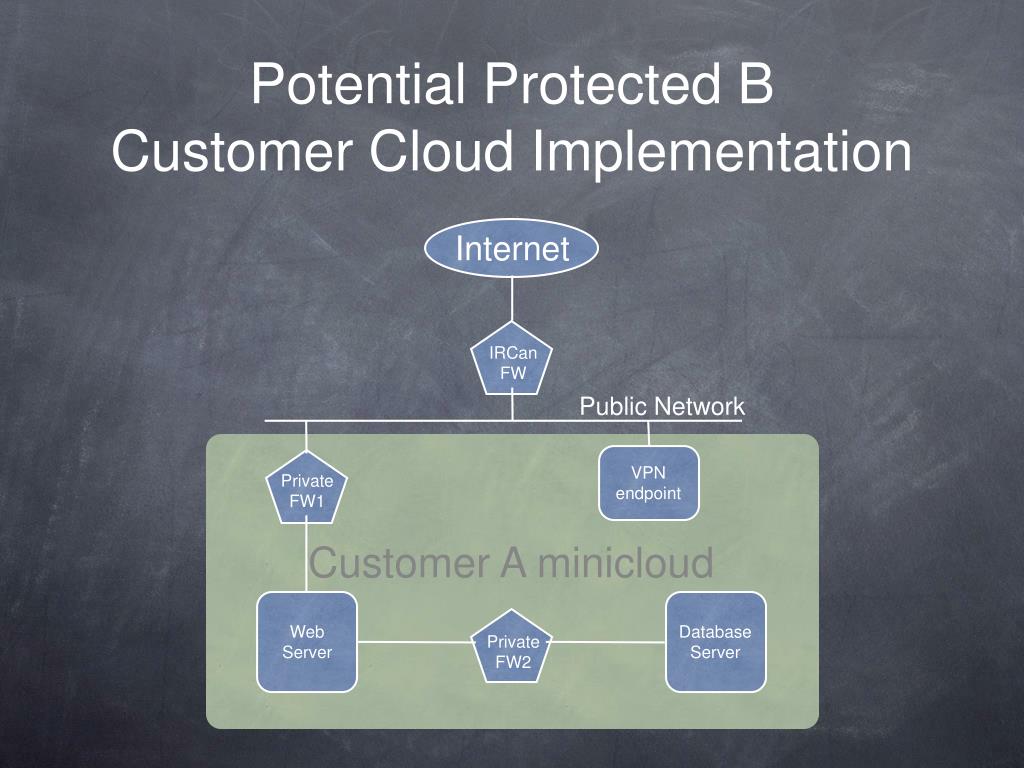 Potential Protected B
Customer Cloud Implementation

Internet

IRCan FW

Public Network

Private FW1

VPN endpoint

Customer A minicloud

Web Server

Private FW2

Database Server